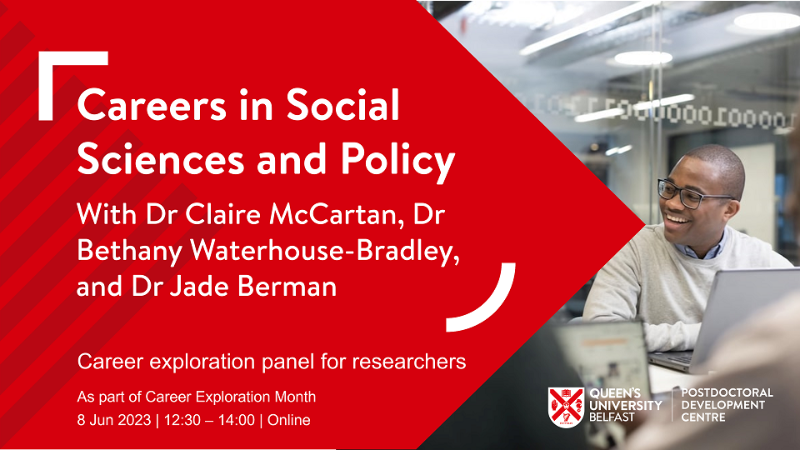 Careers in Social Sciences and Policy

With Dr Claire McCartan, Dr Bethany Waterhouse-Bradley, and Dr Jade Berman

Career exploration panel for researchers

As part of Career Exploration Month
8 Jun 2023 | 12:30 – 14:00 | Online

QUEEN'S UNIVERSITY BELFAST

POSTDOCTORAL DEVELOPMENT CENTRE